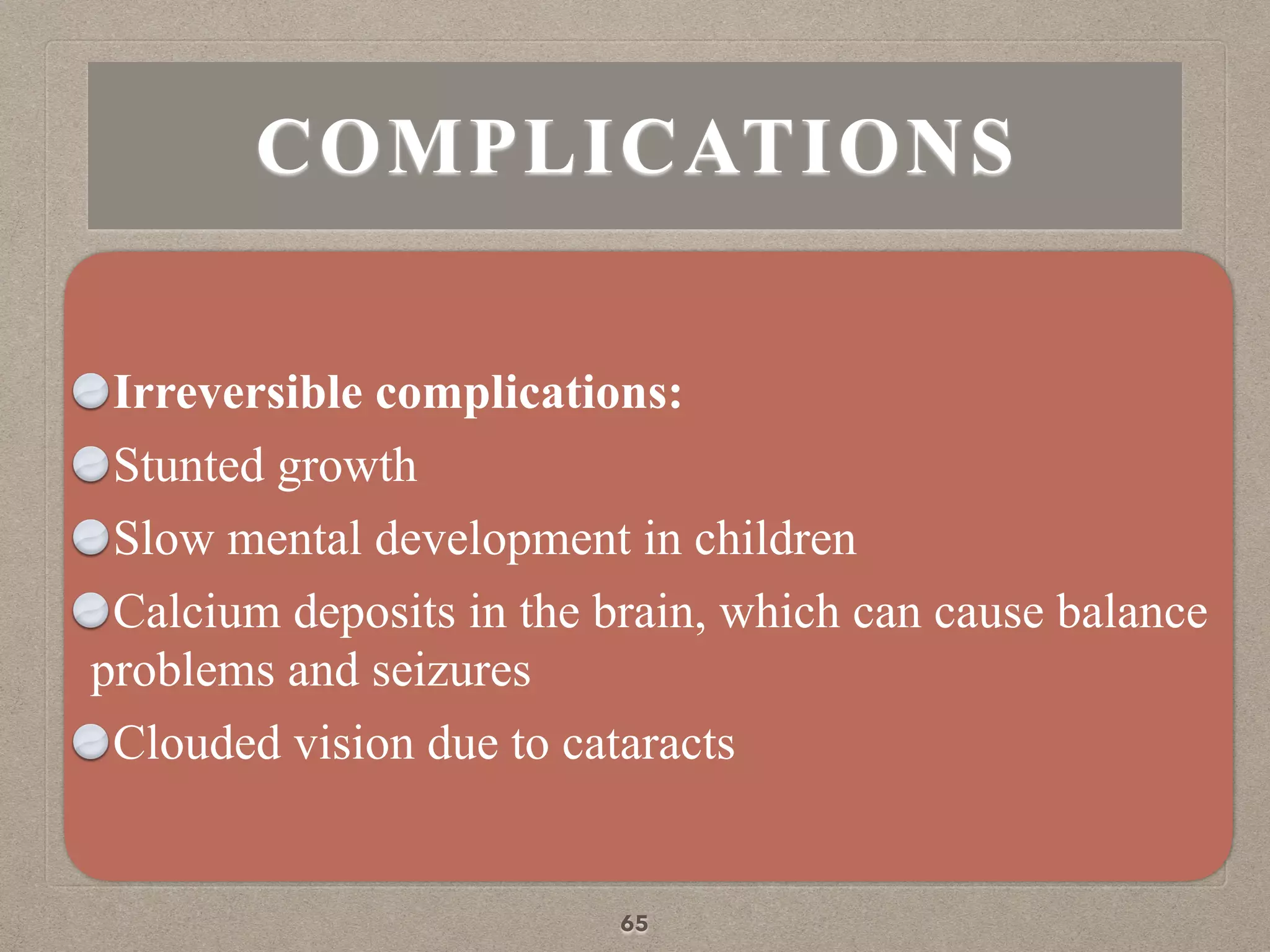 COMPLICATIONS

Irreversible complications:

Stunted growth

Slow mental development in children

Calcium deposits in the brain, which can cause balance problems and seizures

Clouded vision due to cataracts

65